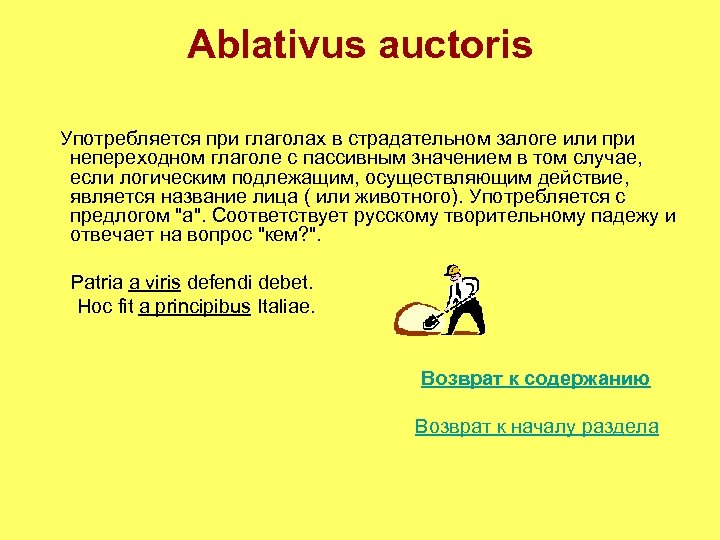 Ablativus auctoris

Употребляется при глаголах в страдательном залоге или при непереходном глаголе с пассивным значением в том случае, если логическим подлежащим, осуществляющим действие, является название лица ( или животного). Употребляется с предлогом "a". Соответствует русскому творительному падежу и отвечает на вопрос "кем?".

Patria a viris defendi debet.
Hoc fit a principibus Italiae.

Возврат к содержанию

Возврат к началу раздела